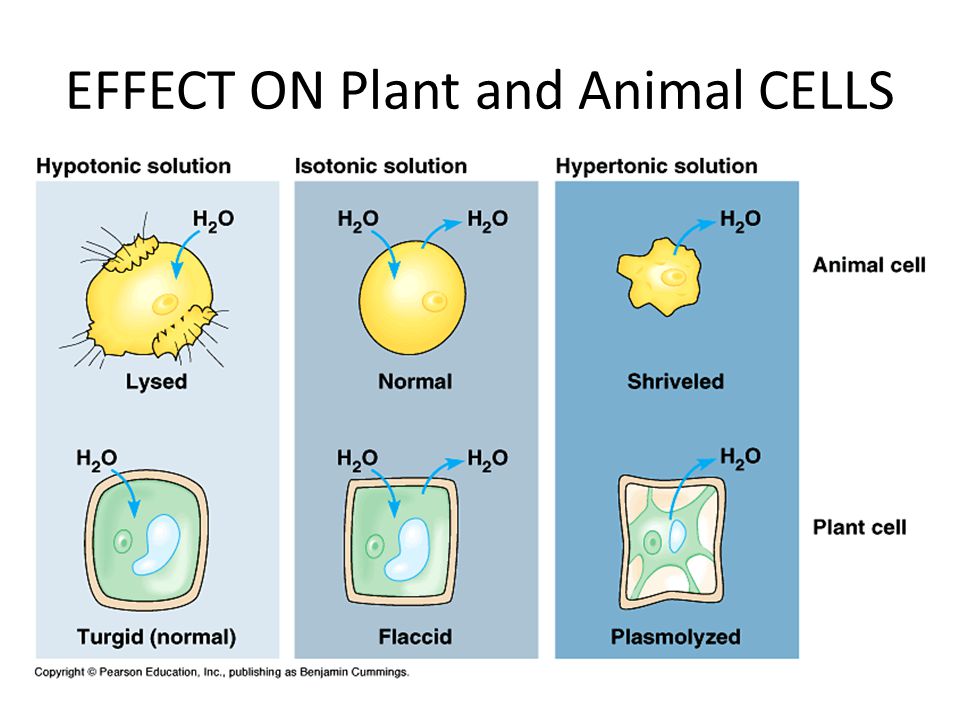 EFFECT ON Plant and Animal CELLS

Hypotonic solution

$H_2O$

Lysed

$H_2O$

Turgid (normal)

Isotonic solution

$H_2O$ $H_2O$

Normal

$H_2O$ $H_2O$

Flaccid

Hypertonic solution

$H_2O$

Shriveled

$H_2O$

Plasmolyzed

Animal cell

Plant cell

Copyright © Pearson Education, Inc., publishing as Benjamin Cummings.